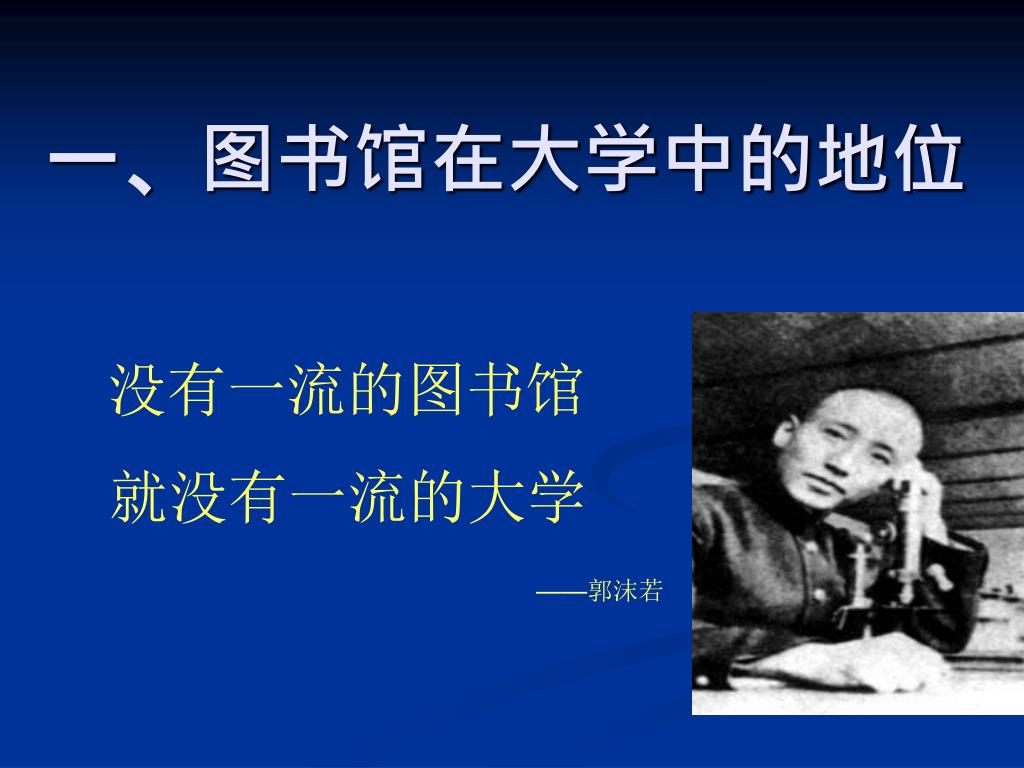 一、图书馆在大学中的地位

没有一流的图书馆
就没有一流的大学

——郭沫若